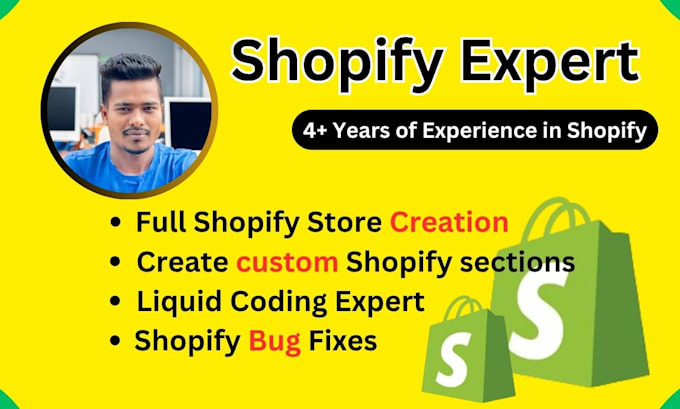 Shopify Expert

4+ Years of Experience in Shopify

• Full Shopify Store Creation
• Create custom Shopify sections
• Liquid Coding Expert
• Shopify Bug Fixes